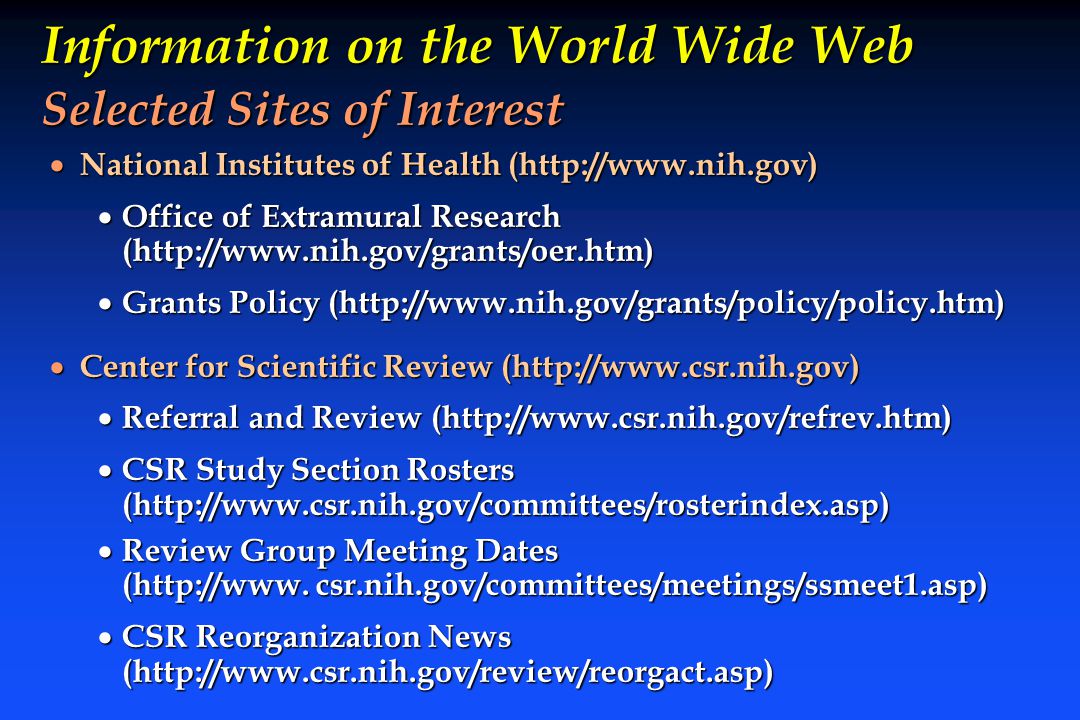 Information on the World Wide Web
Selected Sites of Interest

• National Institutes of Health (http://www.nih.gov)

• Office of Extramural Research (http://www.nih.gov/grants/oer.htm)

• Grants Policy (http://www.nih.gov/grants/policy/policy.htm)

• Center for Scientific Review (http://www.csr.nih.gov)

• Referral and Review (http://www.csr.nih.gov/refrev.htm)

• CSR Study Section Rosters (http://www.csr.nih.gov/committees/rosterindex.asp)

• Review Group Meeting Dates (http://www. csr.nih.gov/committees/meetings/ssmeet1.asp)

• CSR Reorganization News (http://www.csr.nih.gov/review/reorgact.asp)